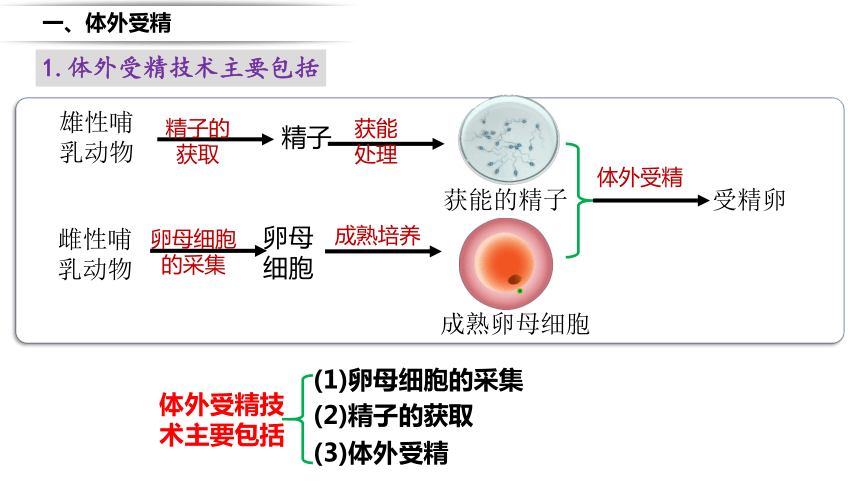 一、体外受精

1. 体外受精技术主要包括

雄性哺乳动物 精子的获取 精子 获能处理 获能的精子

雌性哺乳动物 卵母细胞的采集 卵母细胞 成熟培养 成熟卵母细胞

体外受精 受精卵

体外受精技术主要包括
(1)卵母细胞的采集
(2)精子的获取
(3)体外受精